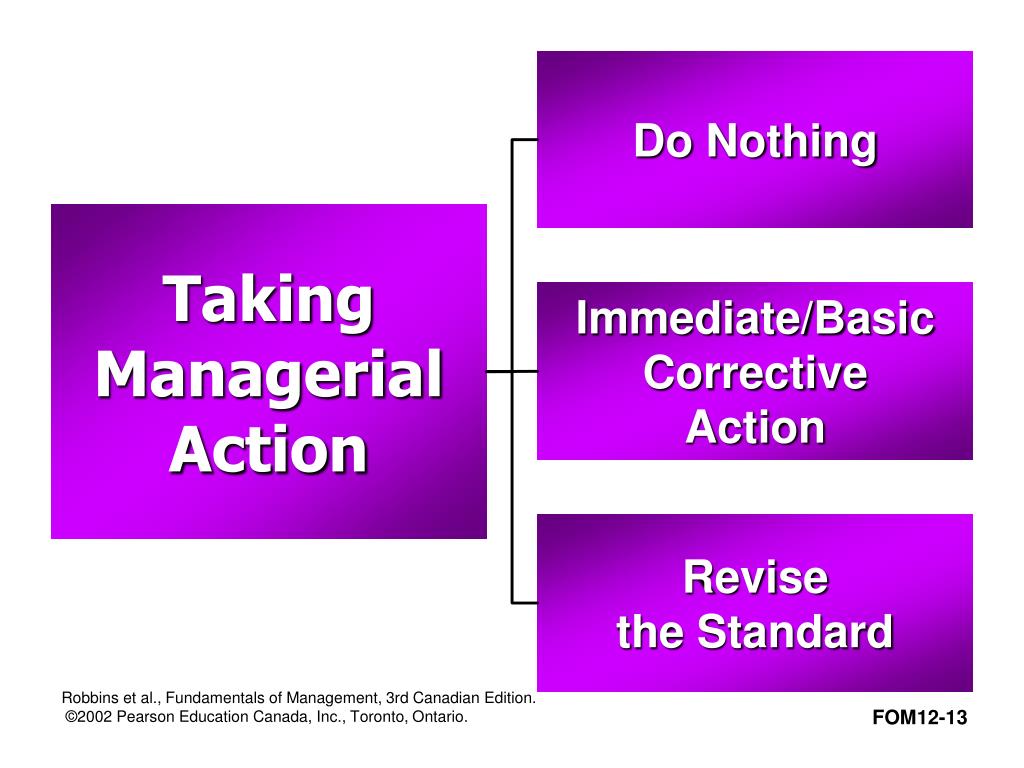 Taking Managerial Action

Do Nothing

Immediate/Basic Corrective Action

Revise the Standard

Robbins et al., Fundamentals of Management, 3rd Canadian Edition.
©2002 Pearson Education Canada, Inc., Toronto, Ontario.

FOM12-13